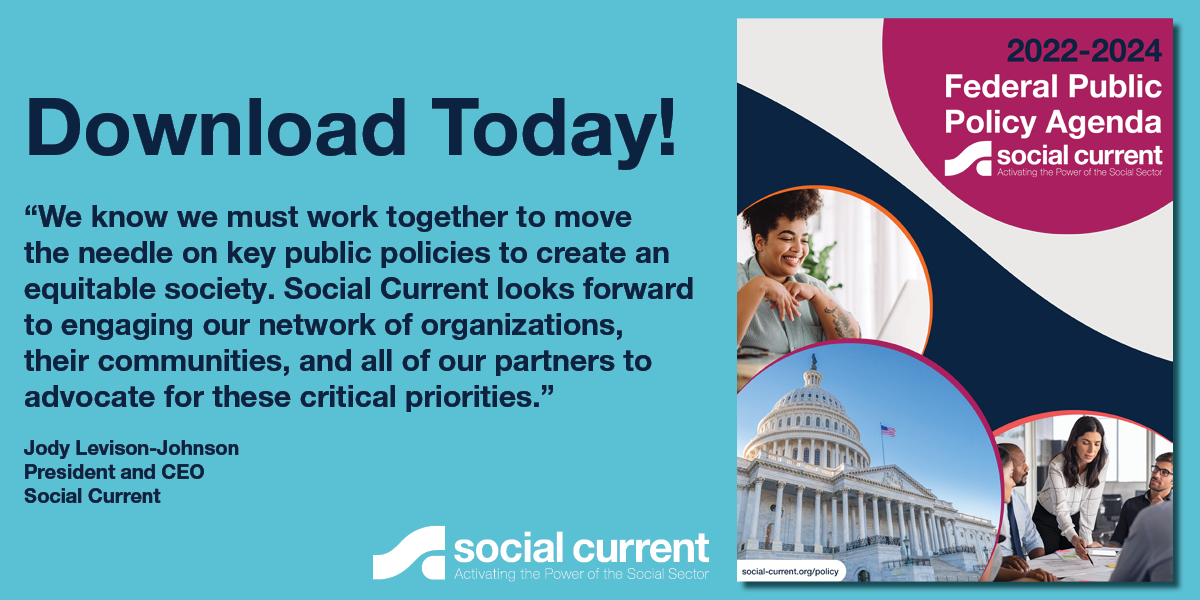 Download Today!

“We know we must work together to move the needle on key public policies to create an equitable society. Social Current looks forward to engaging our network of organizations, their communities, and all of our partners to advocate for these critical priorities.”

Jody Levison-Johnson
President and CEO
Social Current

social current
Activating the Power of the Social Sector

2022-2024
Federal Public Policy Agenda
social current
Activating the Power of the Social Sector

social-current.org/policy